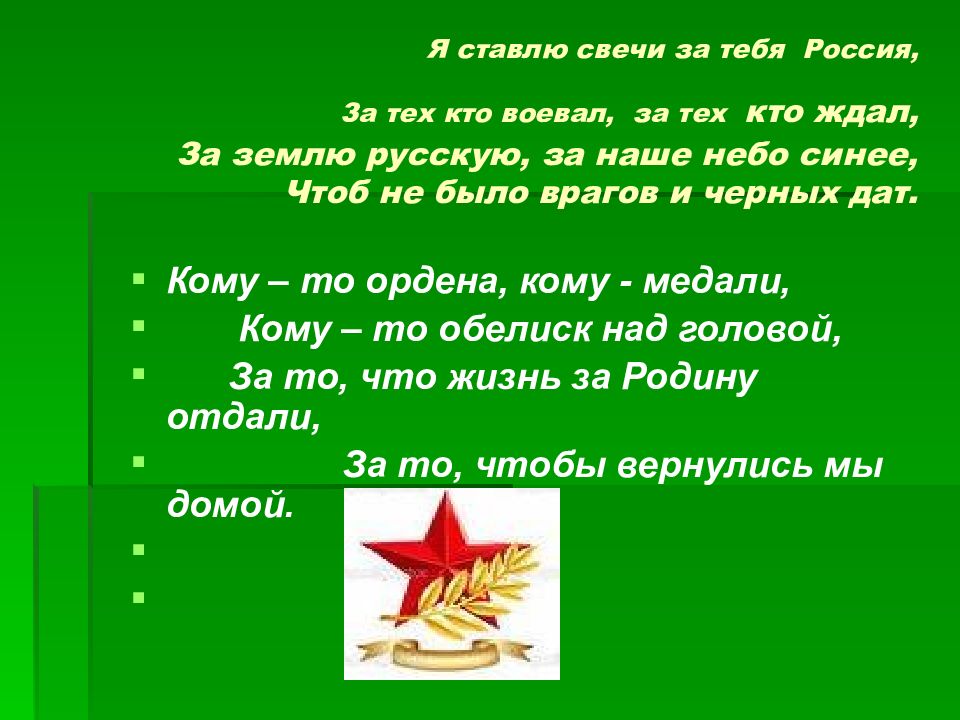 Я ставлю свечи за тебя Россия,

За тех кто воевал, за тех кто ждал,
За землю русскую, за наше небо синее,
Чтоб не было врагов и черных дат.

Кому – то ордена, кому - медали,

Кому – то обелиск над головой,

За то, что жизнь за Родину отдали,

За то, чтобы вернулись мы домой.